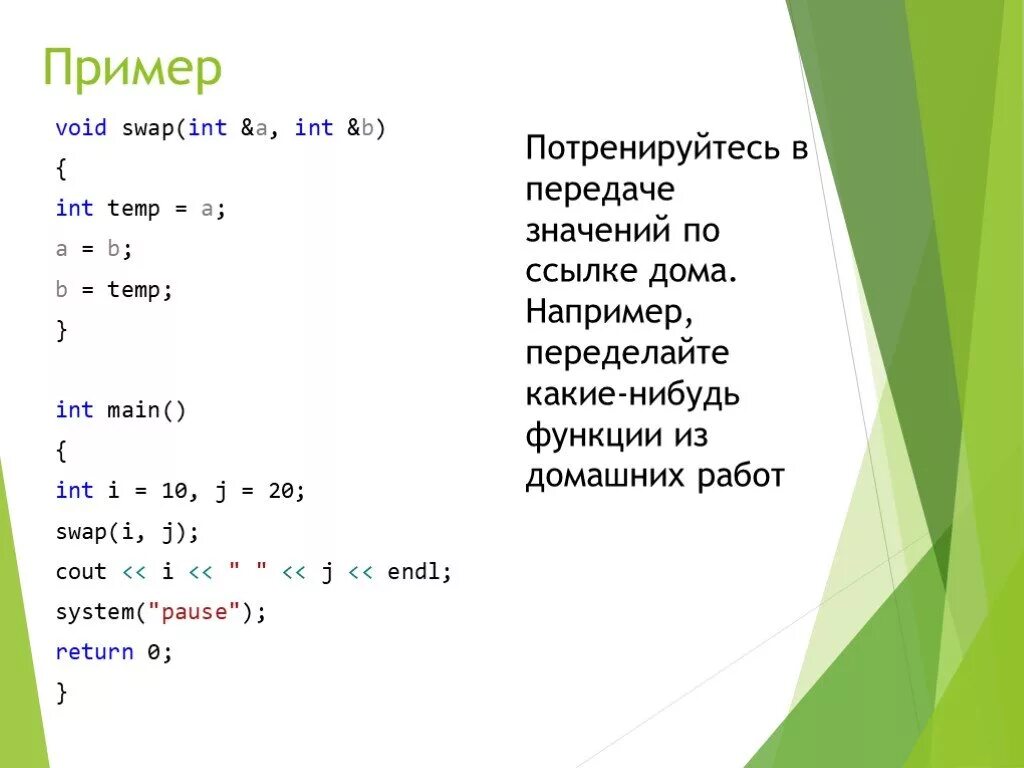 Пример

void swap(int &a, int &b)
{
int temp = a;
a = b;
b = temp;
}

int main()
{
int i = 10, j = 20;
swap(i, j);
cout << i << " " << j << endl;
system("pause");
return 0;
}

Потренируйтесь в передаче значений по ссылке дома. Например, переделайте какие-нибудь функции из домашних работ